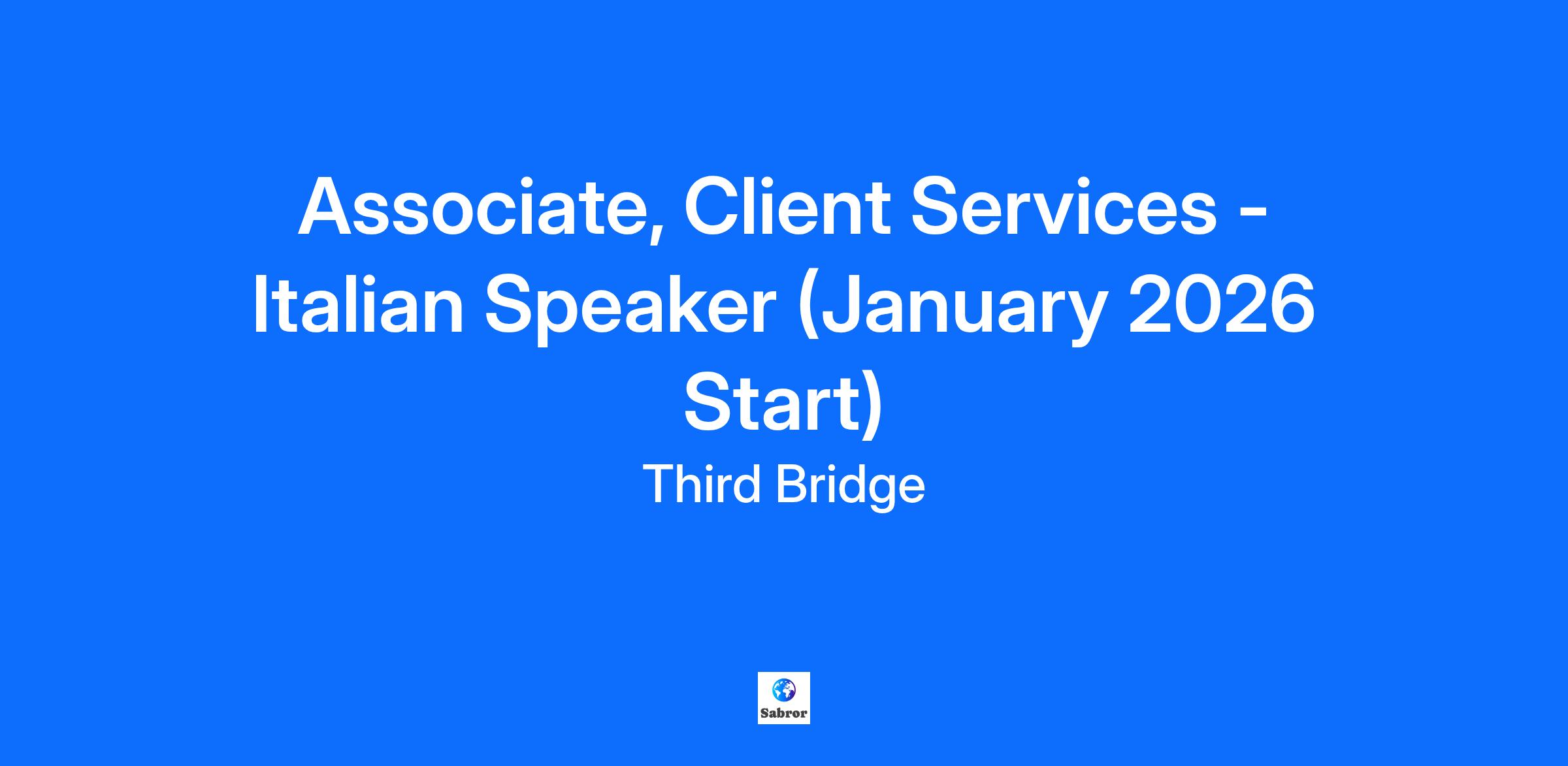 Associate, Client Services - Italian Speaker (January 2026 Start)

Third Bridge

Sabror